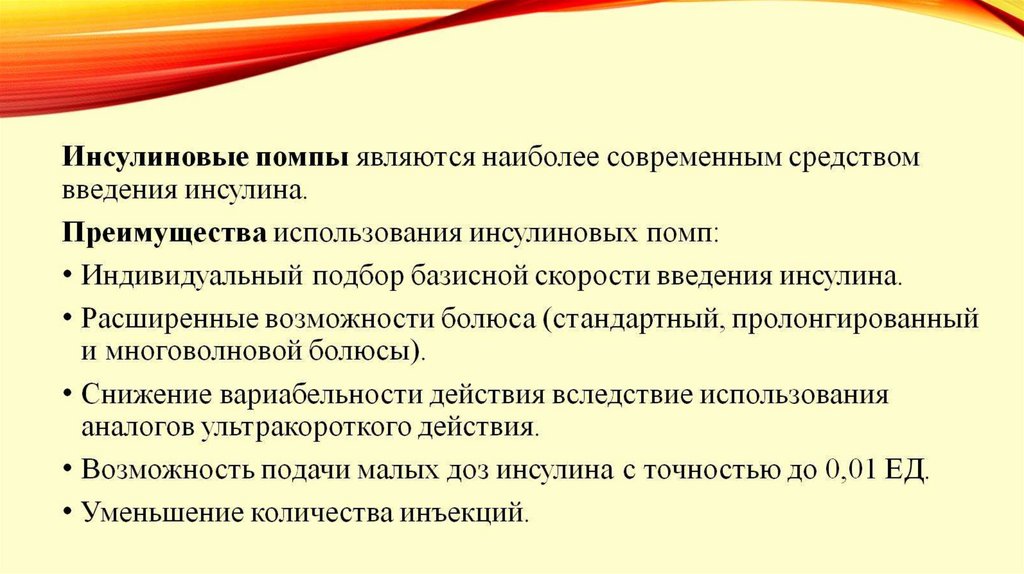 Инсулиновые помпы являются наиболее современным средством введения инсулина.

Преимущества использования инсулиновых помп:

• Индивидуальный подбор базисной скорости введения инсулина.

• Расширенные возможности болюса (стандартный, пролонгированный и многоволновой болюсы).

• Снижение вариабельности действия вследствие использования аналогов ультракороткого действия.

• Возможность подачи малых доз инсулина с точностью до 0,01 ЕД.

• Уменьшение количества инъекций.